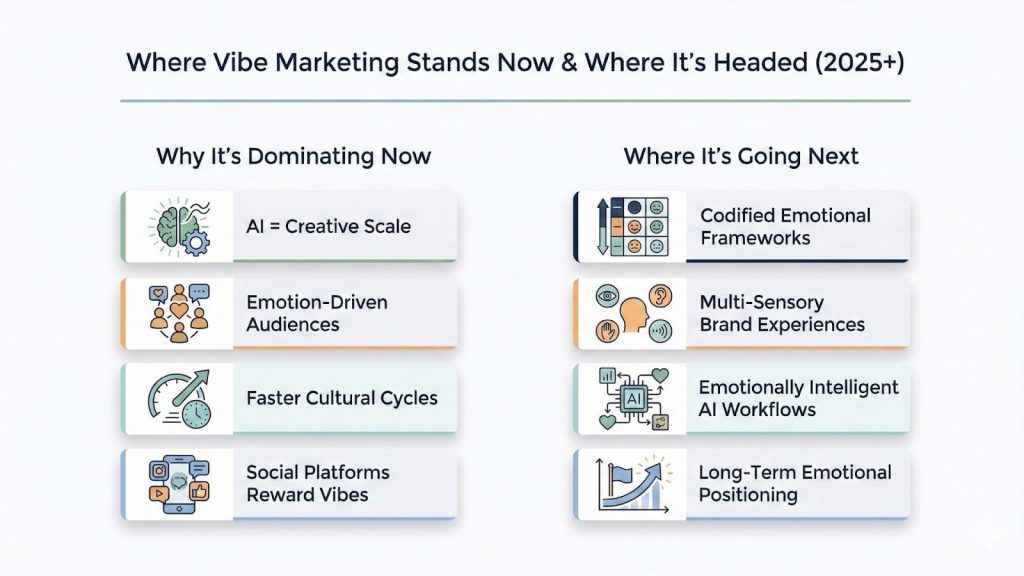 Where Vibe Marketing Stands Now & Where It's Headed (2025+)

Why It's Dominating Now

AI = Creative Scale

Emotion-Driven Audiences

Faster Cultural Cycles

Social Platforms Reward Vibes

Where It's Going Next

Codified Emotional Frameworks

Multi-Sensory Brand Experiences

AI

Emotionally Intelligent AI Workflows

Long-Term Emotional Positioning